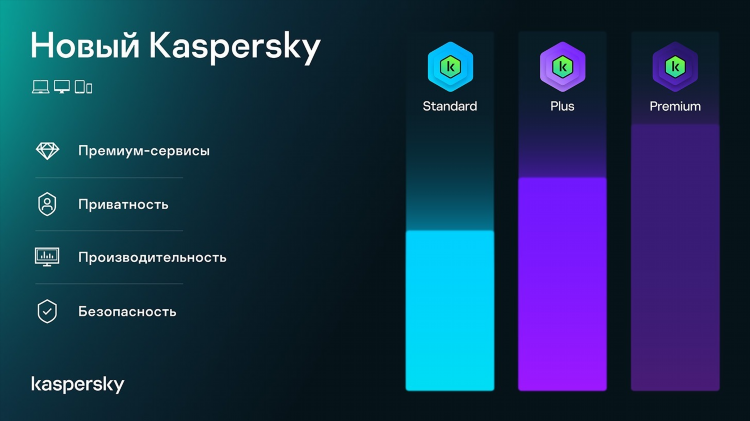 Новый Kaspersky

Премиум-сервисы

Приватность

Производительность

Безопасность

kaspersky

k
Standard

k
Plus

k
Premium